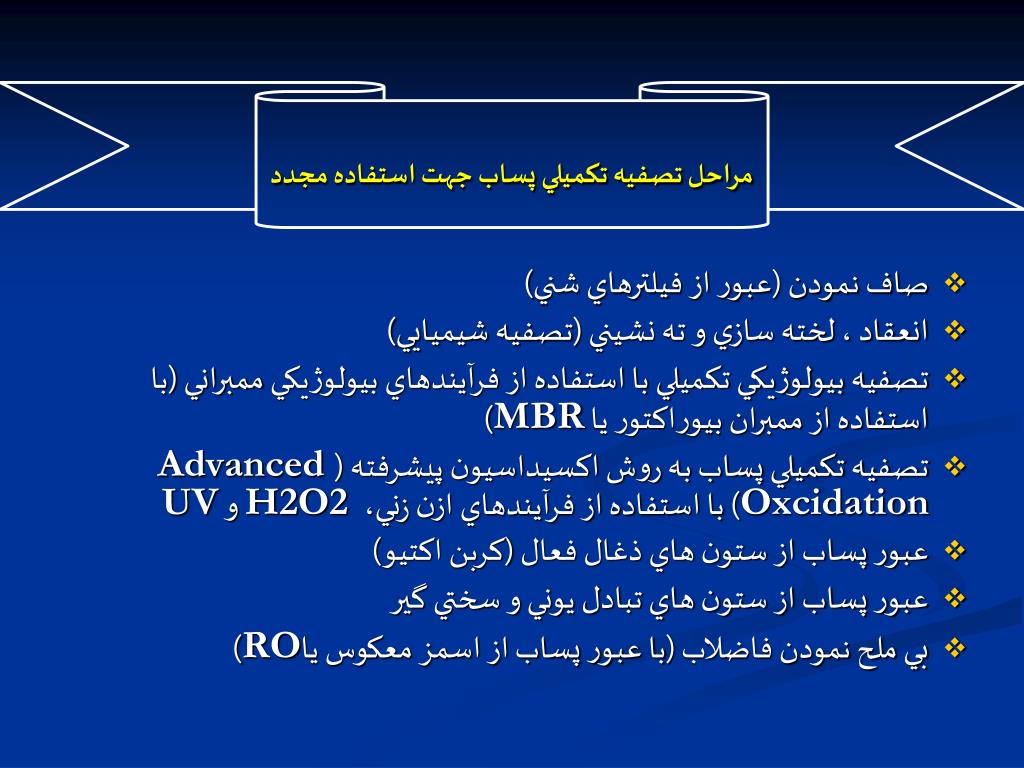 مراحل تصفيه تكميلي پساب جهت استفاده مجدد

❖ صاف نمودن (عبور از فيلترهاي شني)
❖ انعقاد ، لخته سازي و ته نشيني (تصفيه شيميايي)
❖ تصفيه بيولوژيكي تكميلي با استفاده از فرآيندهاي بيولوژيكي ممبراني (با استفاده از ممبران بيوراكتور يا MBR)
❖ تصفيه تكميلي پساب به روش اكسيداسيون پيشرفته ( Advanced Oxcidation) با استفاده از فرآيندهاي ازن زني، H2O2 و UV
❖ عبور پساب از ستون هاي ذغال فعال (كربن اكتيو)
❖ عبور پساب از ستون هاي تبادل يوني و سختي گير
❖ بي ملح نمودن فاضلاب (با عبور پساب از اسمز معكوس ياRO)